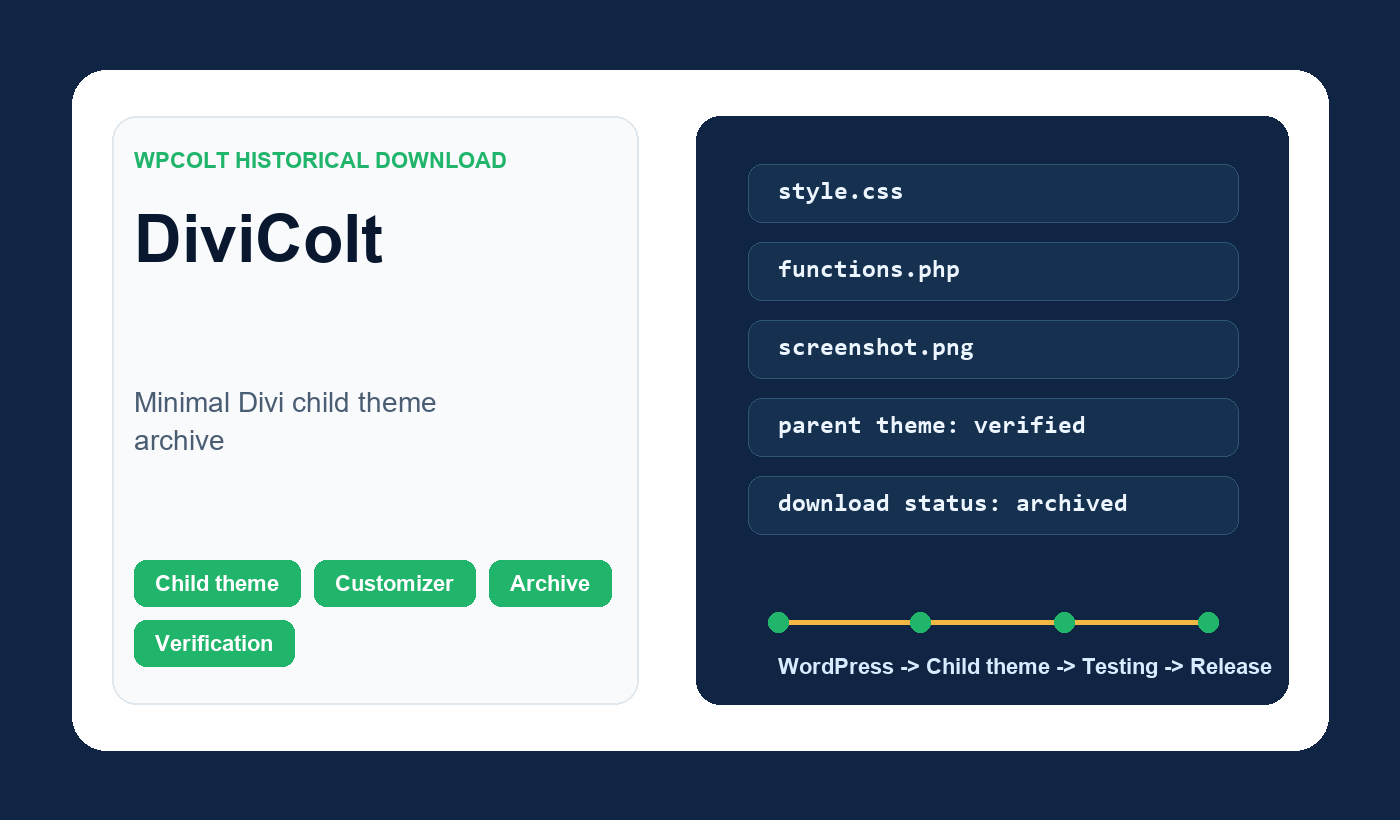 WPCOLT HISTORICAL DOWNLOAD

DiviColt

Minimal Divi child theme archive

Child theme
Customizer
Archive
Verification

style.css

functions.php

screenshot.png

parent theme: verified

download status: archived

WordPress -> Child theme -> Testing -> Release